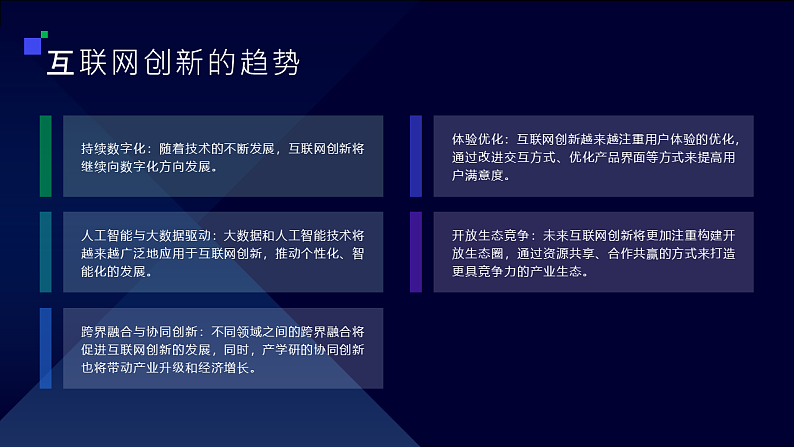 互联网创新的趋势

持续数字化：随着技术的不断发展，互联网创新将继续向数字化方向发展。

人工智能与大数据驱动：大数据和人工智能技术将越来越广泛地应用于互联网创新，推动个性化、智能化的发展。

跨界融合与协同创新：不同领域之间的跨界融合将促进互联网创新的发展，同时，产学研的协同创新也将带动产业升级和经济增长。

体验优化：互联网创新越来越注重用户体验的优化，通过改进交互方式、优化产品界面等方式来提高用户满意度。

开放生态竞争：未来互联网创新将更加注重构建开放生态圈，通过资源共享、合作共赢的方式来打造更具竞争力的产业生态。